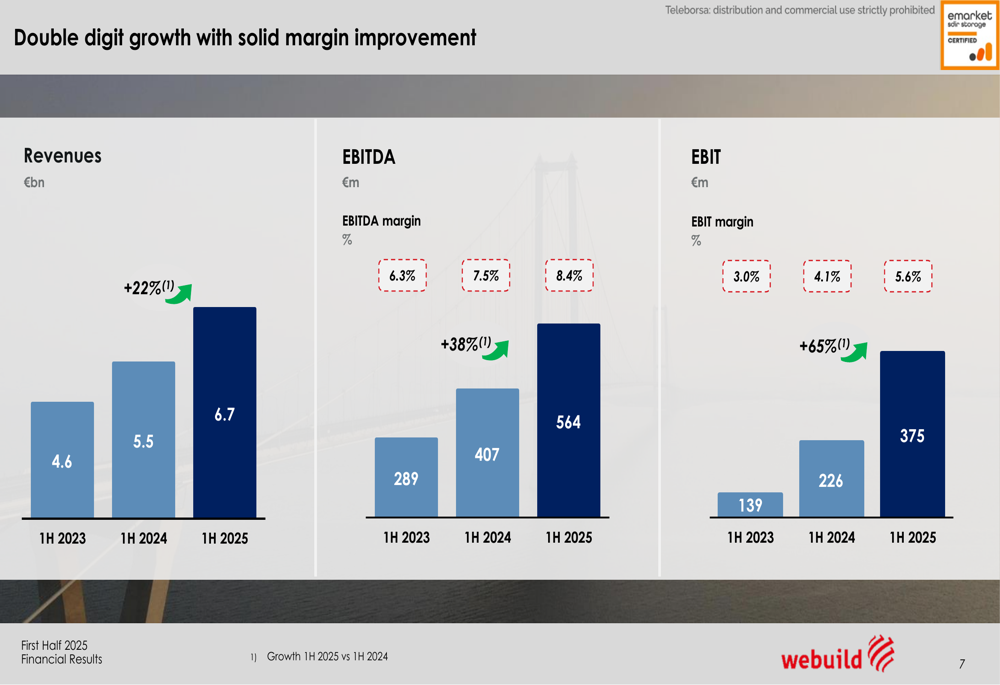 Teleborsa: distribution and commercial use strictly prohibited

emarket sdir storage CERTIFIED

Double digit growth with solid margin improvement

Revenues
€bn

+22%$^{(1)}$

4.6
5.5
6.7

1H 2023
1H 2024
1H 2025

EBITDA
€m

EBITDA margin
%

6.3%
7.5%
8.4%

+38%$^{(1)}$

289
407
564

1H 2023
1H 2024
1H 2025

EBIT
€m

EBIT margin
%

3.0%
4.1%
5.6%

+65%$^{(1)}$

139
226
375

1H 2023
1H 2024
1H 2025

First Half 2025
Financial Results

1) Growth 1H 2025 vs 1H 2024

webuild

7